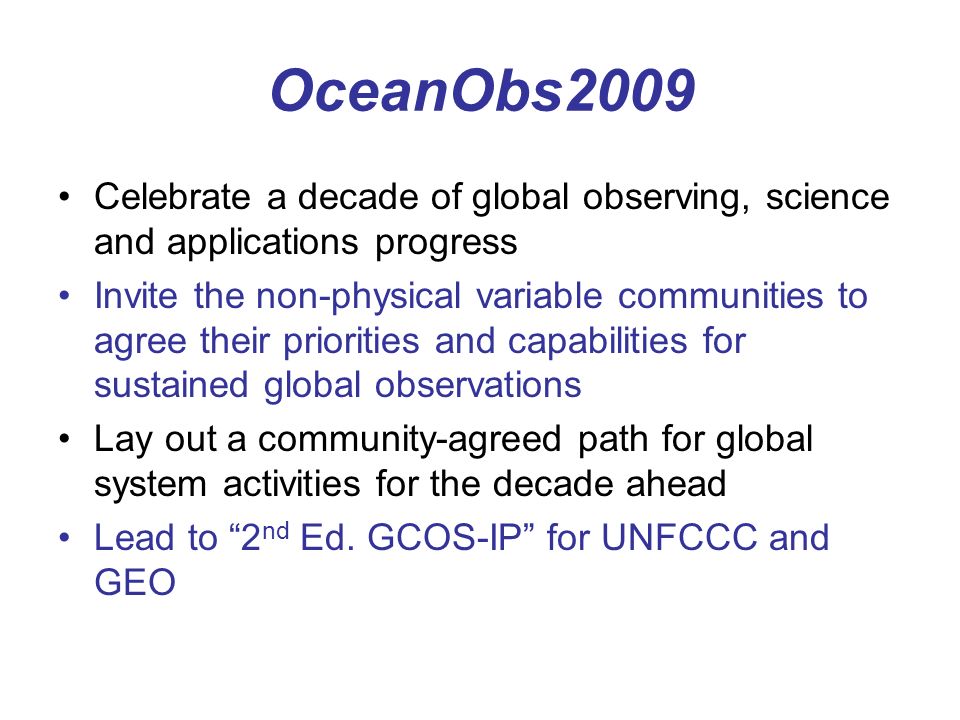 OceanObs2009

• Celebrate a decade of global observing, science and applications progress
• Invite the non-physical variable communities to agree their priorities and capabilities for sustained global observations
• Lay out a community-agreed path for global system activities for the decade ahead
• Lead to “2$^{nd}$ Ed. GCOS-IP” for UNFCCC and GEO